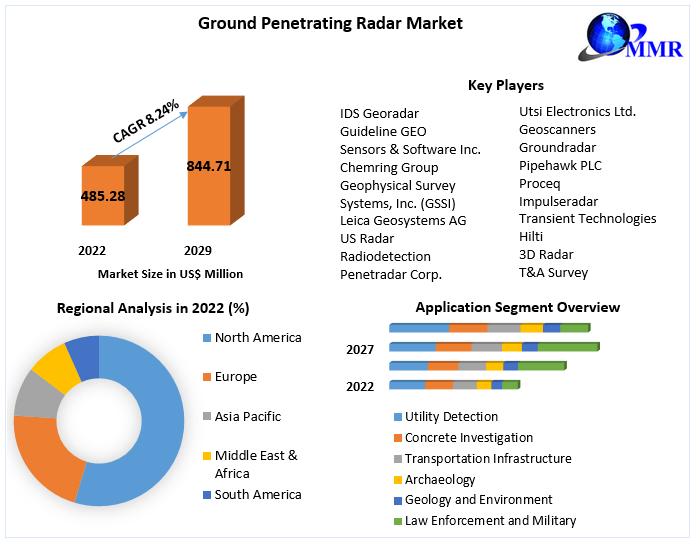 Ground Penetrating Radar Market

MMR

CAGR 8.24%

485.28

844.71

2022

2029

Market Size in US$ Million

Key Players

IDS Georadar
Guideline GEO
Sensors & Software Inc.
Chemring Group
Geophysical Survey Systems, Inc. (GSSI)
Leica Geosystems AG
US Radar
Radiodetection
Penetradar Corp.

Utsi Electronics Ltd.
Geoscanners
Groundradar
Pipehawk PLC
Proceq
Impulseradar
Transient Technologies
Hilti
3D Radar
T&A Survey

Regional Analysis in 2022 (%)

North America
Europe
Asia Pacific
Middle East & Africa
South America

Application Segment Overview

2027

2022

Utility Detection
Concrete Investigation
Transportation Infrastructure
Archaeology
Geology and Environment
Law Enforcement and Military